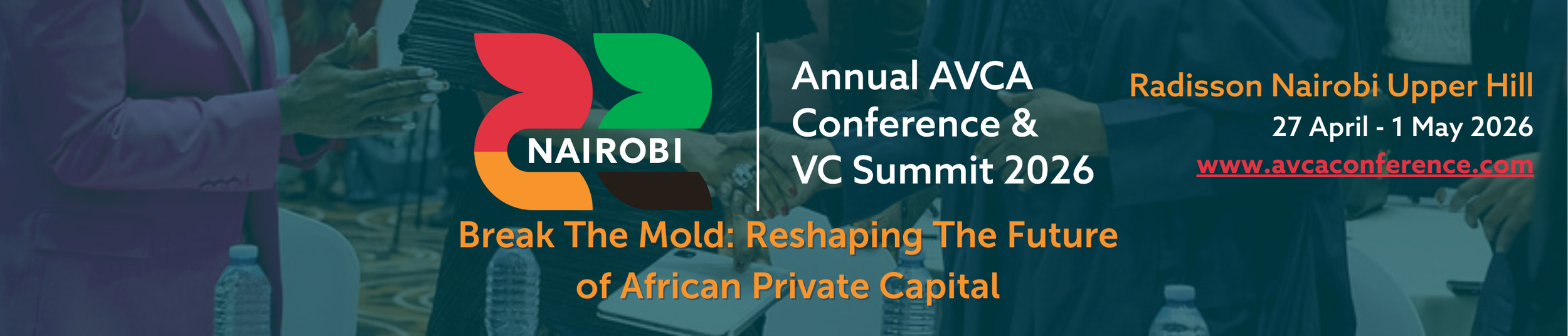 22 NAIROBI

Annual AVCA Conference & VC Summit 2026

Radisson Nairobi Upper Hill
27 April - 1 May 2026
www.avcaconference.com

Break The Mold: Reshaping The Future of African Private Capital